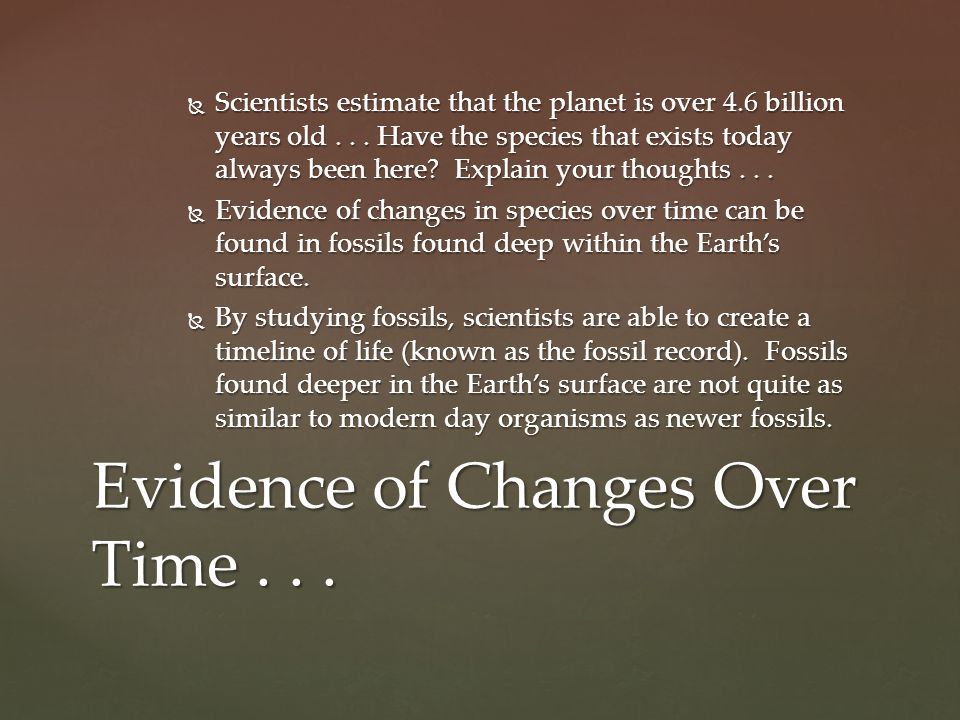 Scientists estimate that the planet is over 4.6 billion years old . . . Have the species that exists today always been here? Explain your thoughts . . .

Evidence of changes in species over time can be found in fossils found deep within the Earth's surface.

By studying fossils, scientists are able to create a timeline of life (known as the fossil record). Fossils found deeper in the Earth's surface are not quite as similar to modern day organisms as newer fossils.

Evidence of Changes Over Time . . .